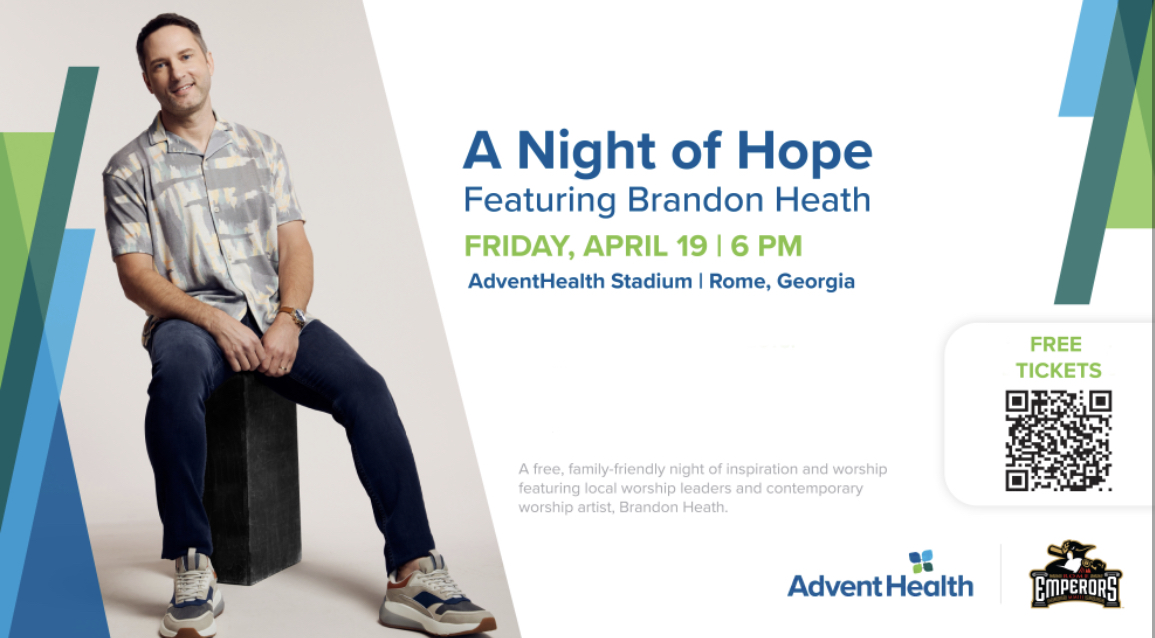 A Night of Hope
Featuring Brandon Heath

FRIDAY, APRIL 19 | 6 PM

AdventHealth Stadium | Rome, Georgia

FREE TICKETS

A free, family-friendly night of inspiration and worship featuring local worship leaders and contemporary worship artist, Brandon Heath.

AdventHealth

EMPERORS